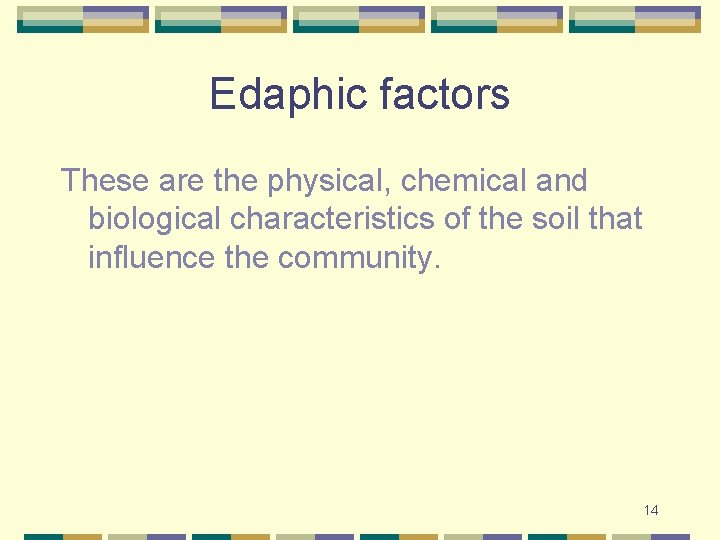 Edaphic factors

These are the physical, chemical and biological characteristics of the soil that influence the community.

14